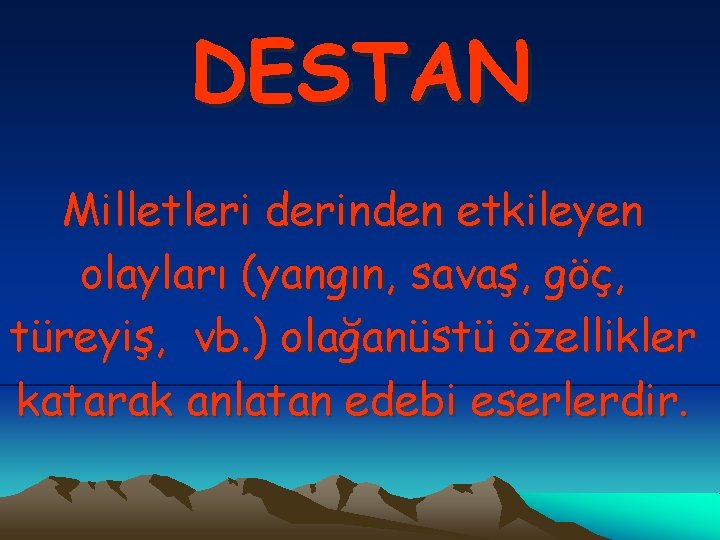 DESTAN

Milletleri derinden etkileyen olayları (yangın, savaş, göç, türeyiş,  vb.) olağanüstü özellikler katarak anlatan edebi eserlerdir.